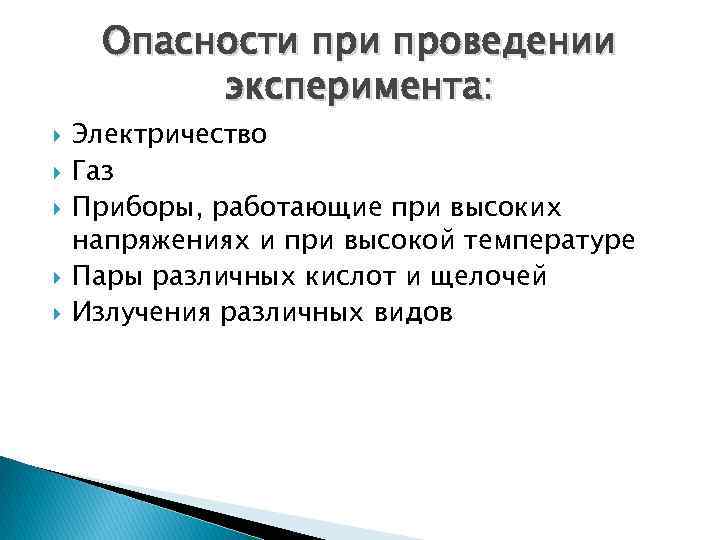 Опасности при проведении эксперимента:

Электричество

Газ

Приборы, работающие при высоких напряжениях и при высокой температуре

Пары различных кислот и щелочей

Излучения различных видов